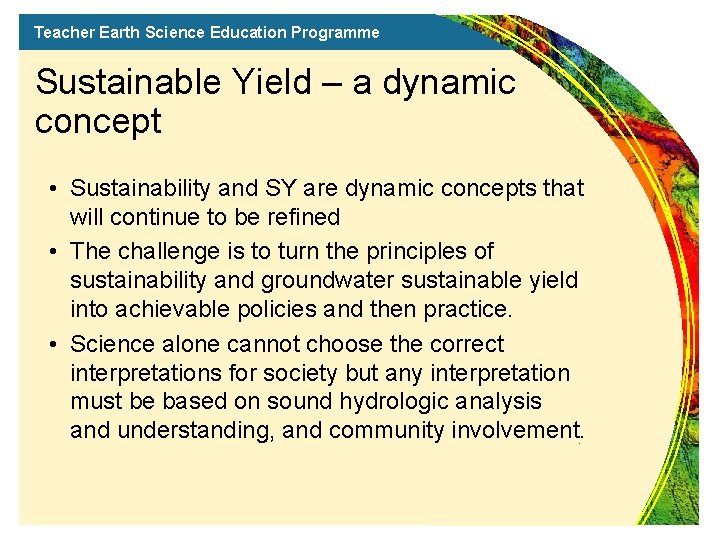 Teacher Earth Science Education Programme

Sustainable Yield – a dynamic concept

• Sustainability and SY are dynamic concepts that will continue to be refined
• The challenge is to turn the principles of sustainability and groundwater sustainable yield into achievable policies and then practice.
• Science alone cannot choose the correct interpretations for society but any interpretation must be based on sound hydrologic analysis and understanding, and community involvement.